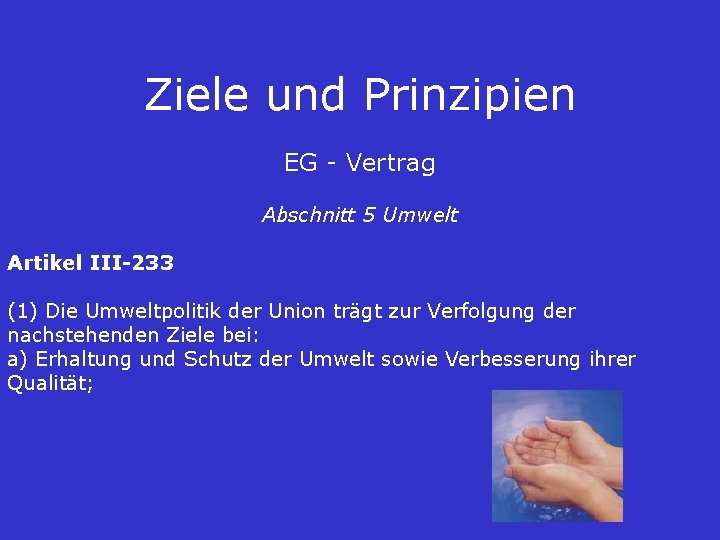 Ziele und Prinzipien

EG - Vertrag

Abschnitt 5 Umwelt

Artikel III-233

(1) Die Umweltpolitik der Union trägt zur Verfolgung der nachstehenden Ziele bei:
a) Erhaltung und Schutz der Umwelt sowie Verbesserung ihrer Qualität;